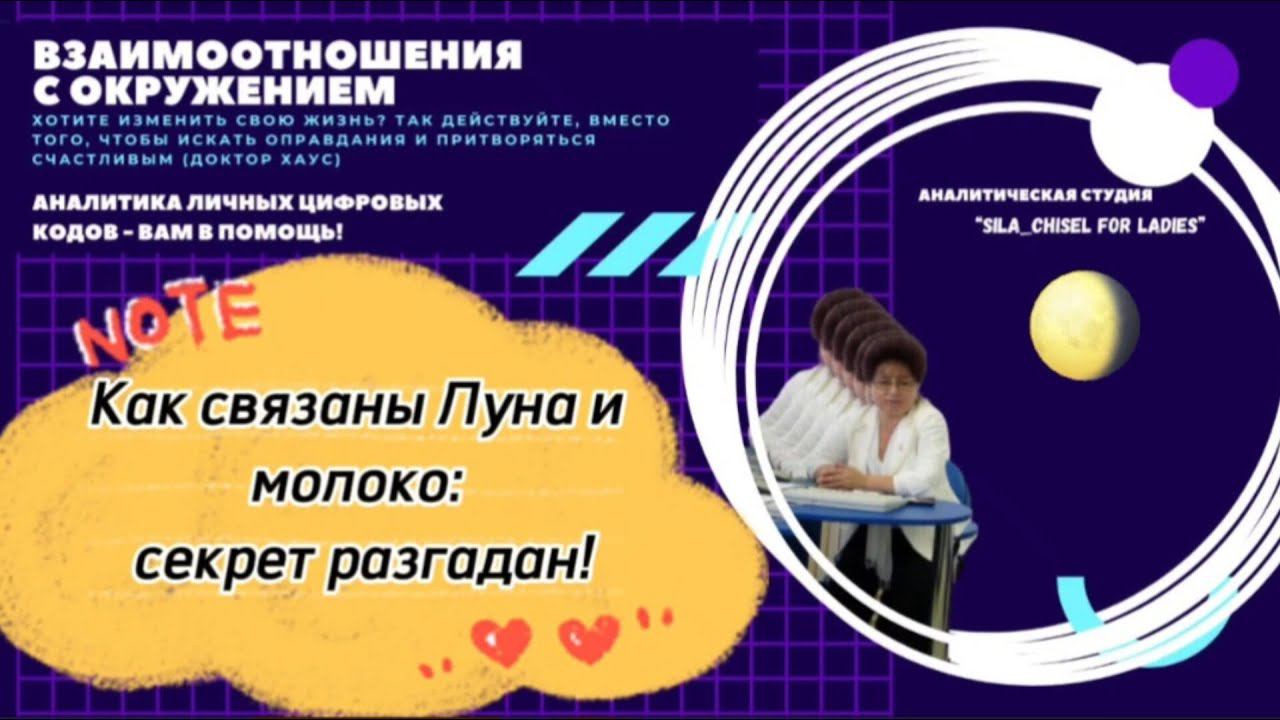 ВЗАИМООТНОШЕНИЯ С ОКРУЖЕНИЕМ

ХОТИТЕ ИЗМЕНИТЬ СВОЮ ЖИЗНЬ? ТАК ДЕЙСТВУЙТЕ, ВМЕСТО ТОГО, ЧТОБЫ ИСКАТЬ ОПРАВДАНИЯ И ПРИТВОРЯТЬСЯ СЧАСТЛИВЫМ (ДОКТОР ХАУС)

АНАЛИТИКА ЛИЧНЫХ ЦИФРОВЫХ КОДОВ - ВАМ В ПОМОЩЬ!

АНАЛИТИЧЕСКАЯ СТУДИЯ "SILA_CHISEL FOR LADIES"

NOTE

Как связаны Луна и молоко: секрет разгадан!